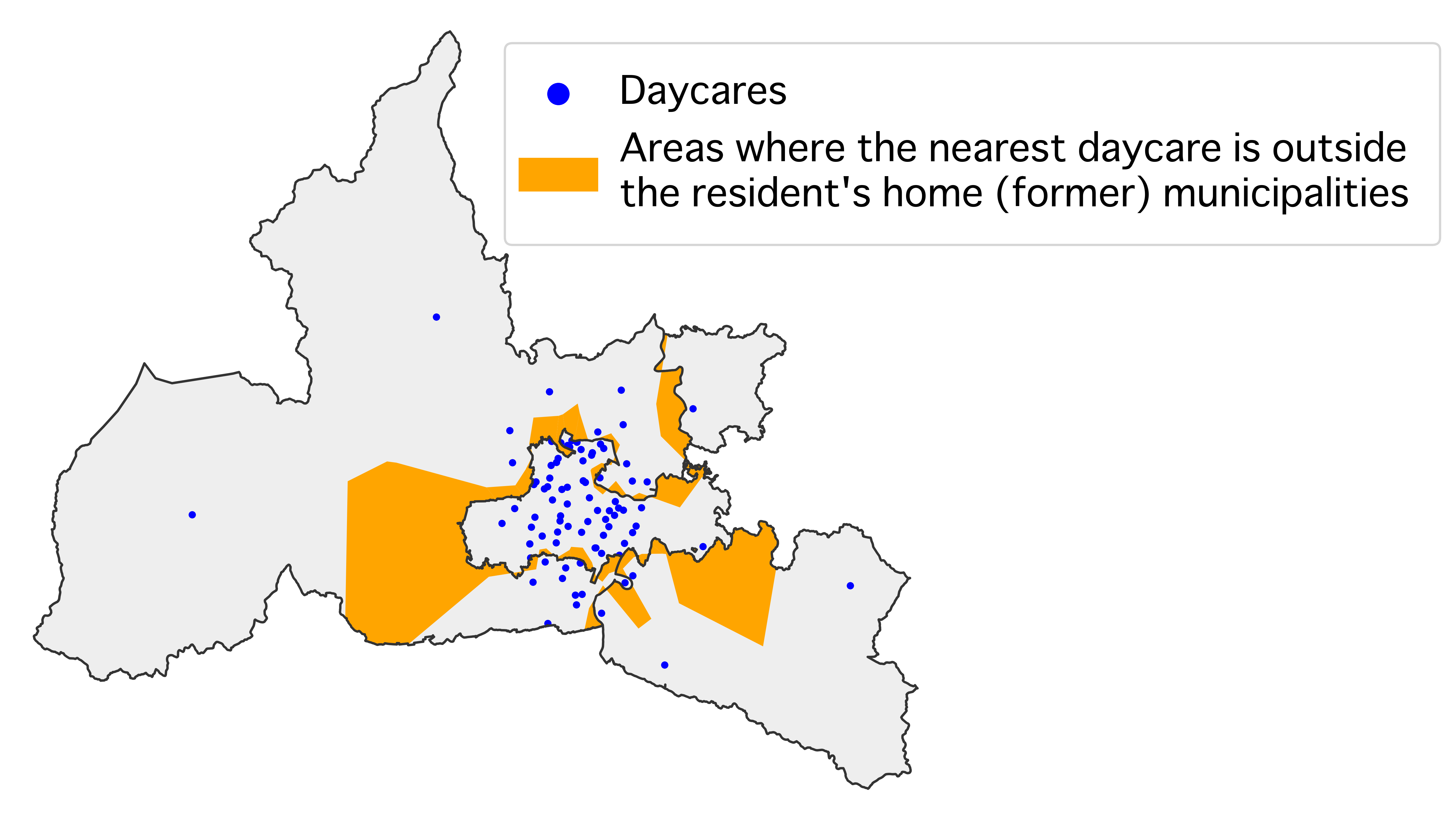 Daycares

Areas where the nearest daycare is outside the resident's home (former) municipalities